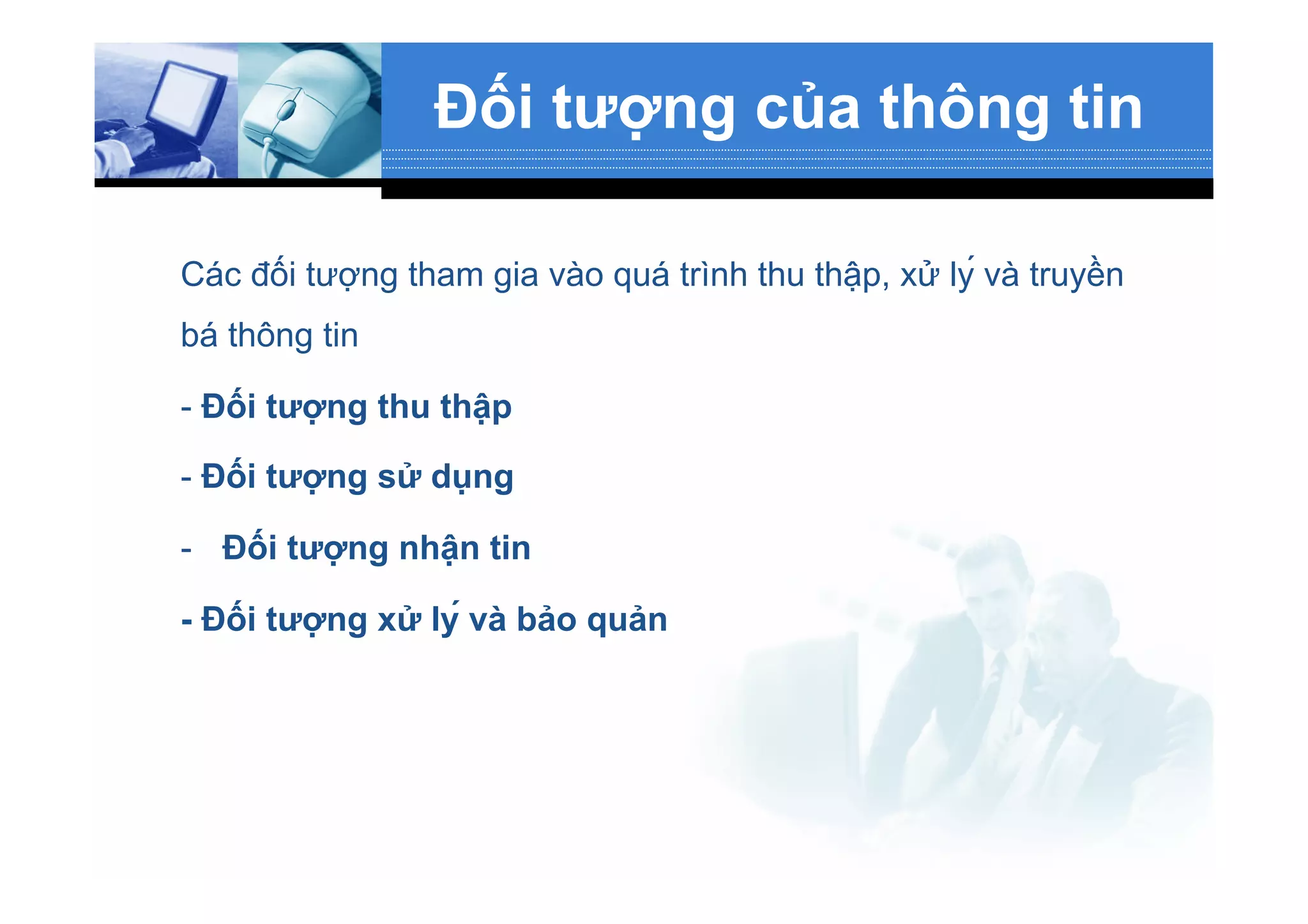 Đối tượng của thông tin

Các đối tượng tham gia vào quá trình thu thập, xử lý và truyền bá thông tin

- Đối tượng thu thập

- Đối tượng sử dụng

- Đối tượng nhận tin

- Đối tượng xử lý và bảo quản